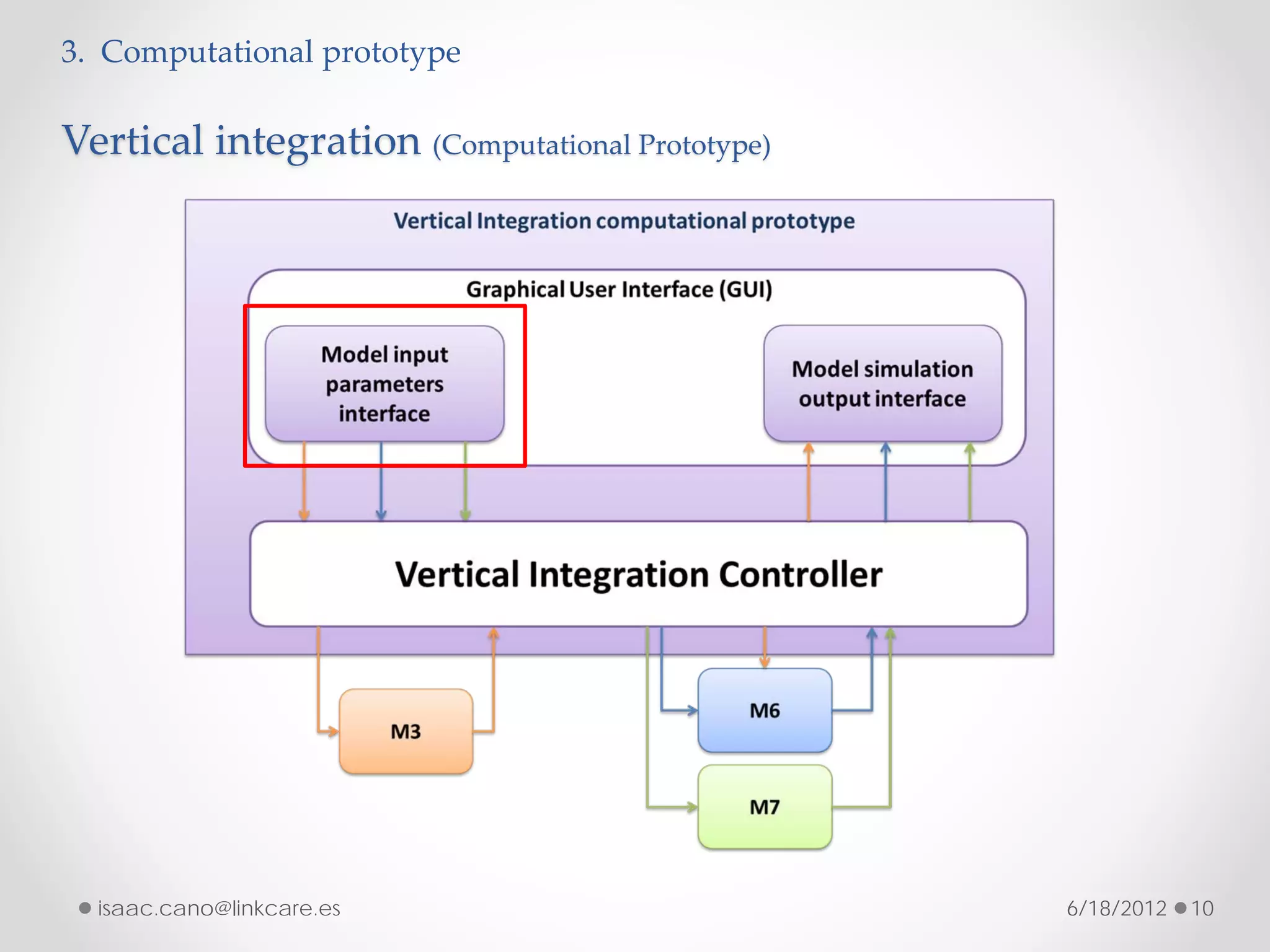 3. Computational prototype

Vertical integration (Computational Prototype)

Vertical Integration computational prototype

Graphical User Interface (GUI)

Model input parameters interface

Model simulation output interface

Vertical Integration Controller

M3

M6

M7

isaac.cano@linkcare.es

6/18/2012 10